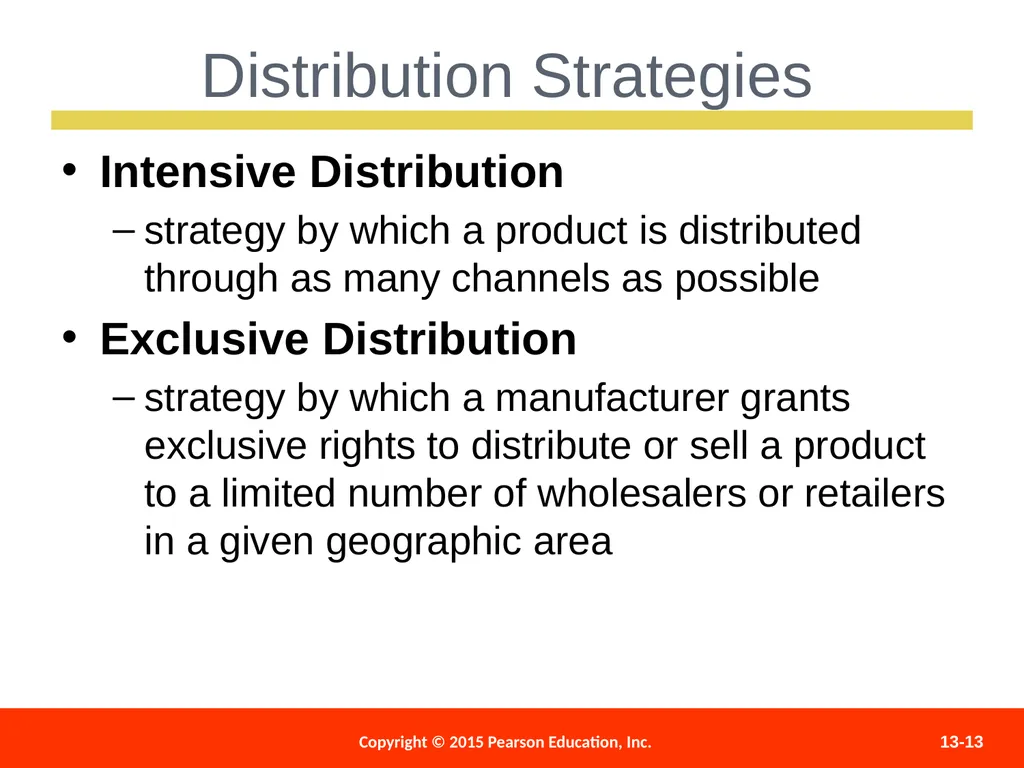 Distribution Strategies

• Intensive Distribution
– strategy by which a product is distributed through as many channels as possible

• Exclusive Distribution
– strategy by which a manufacturer grants exclusive rights to distribute or sell a product to a limited number of wholesalers or retailers in a given geographic area

Copyright © 2015 Pearson Education, Inc.

13-13